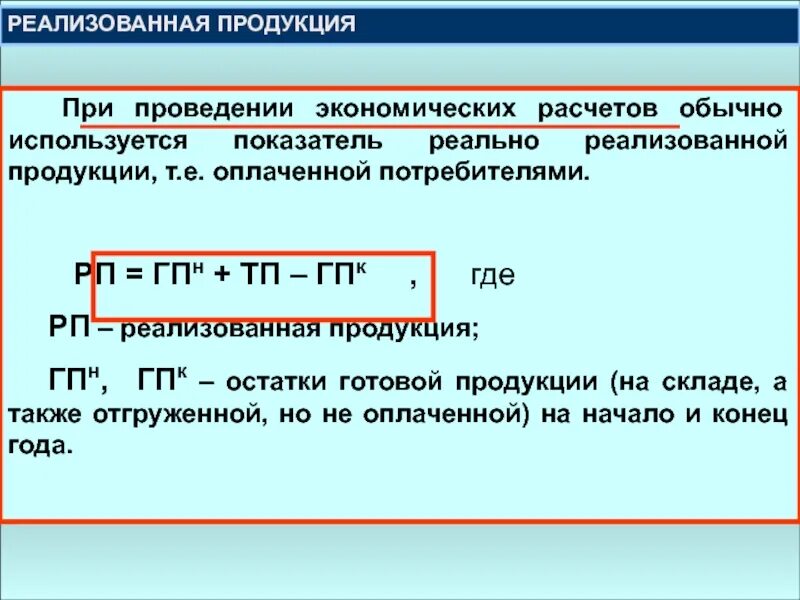 РЕАЛИЗОВАННАЯ ПРОДУКЦИЯ

При проведении экономических расчетов обычно используется показатель реально реализованной продукции, т.е. оплаченной потребителями.

$РП = ГП^н + ТП – ГП^к$ , где

РП – реализованная продукция;

$ГП^н$, $ГП^к$ – остатки готовой продукции (на складе, а также отгруженной, но не оплаченной) на начало и конец года.